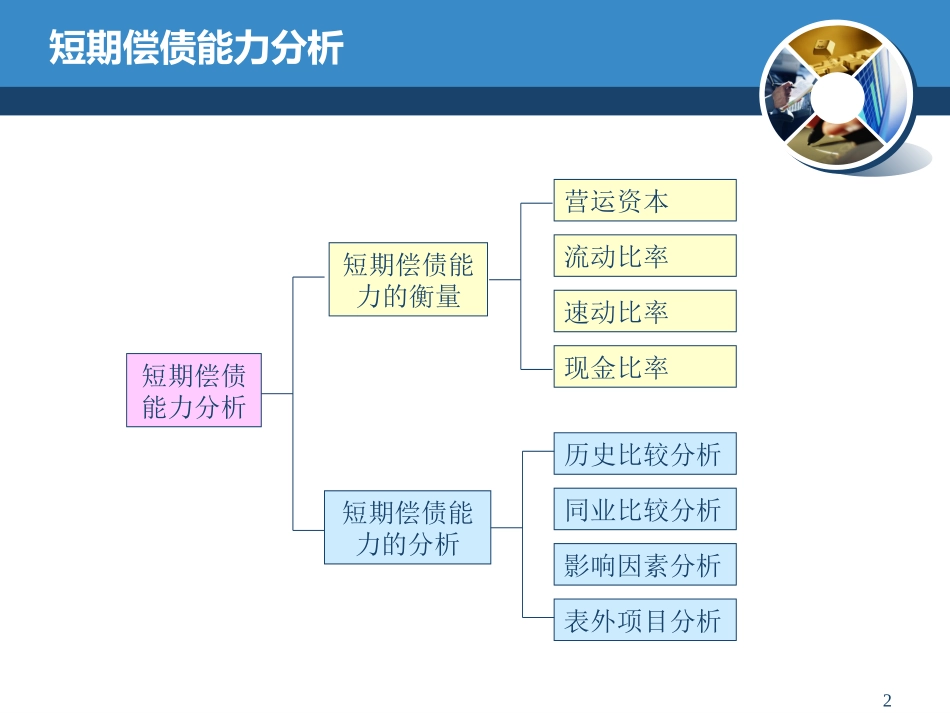 短期偿债能力分析

短期偿债能力分析

短期偿债能力的衡量

营运资本

流动比率

速动比率

现金比率

短期偿债能力的分析

历史比较分析

同业比较分析

影响因素分析

表外项目分析

2